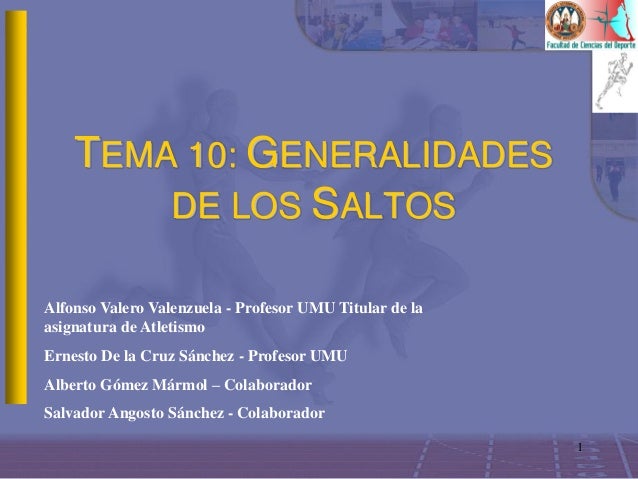 Facultad de Ciencias del Deporte

TEMA 10: GENERALIDADES DE LOS SALTOS

Alfonso Valero Valenzuela - Profesor UMU Titular de la asignatura de Atletismo

Ernesto De la Cruz Sánchez - Profesor UMU

Alberto Gómez Mármol – Colaborador

Salvador Angosto Sánchez - Colaborador

1